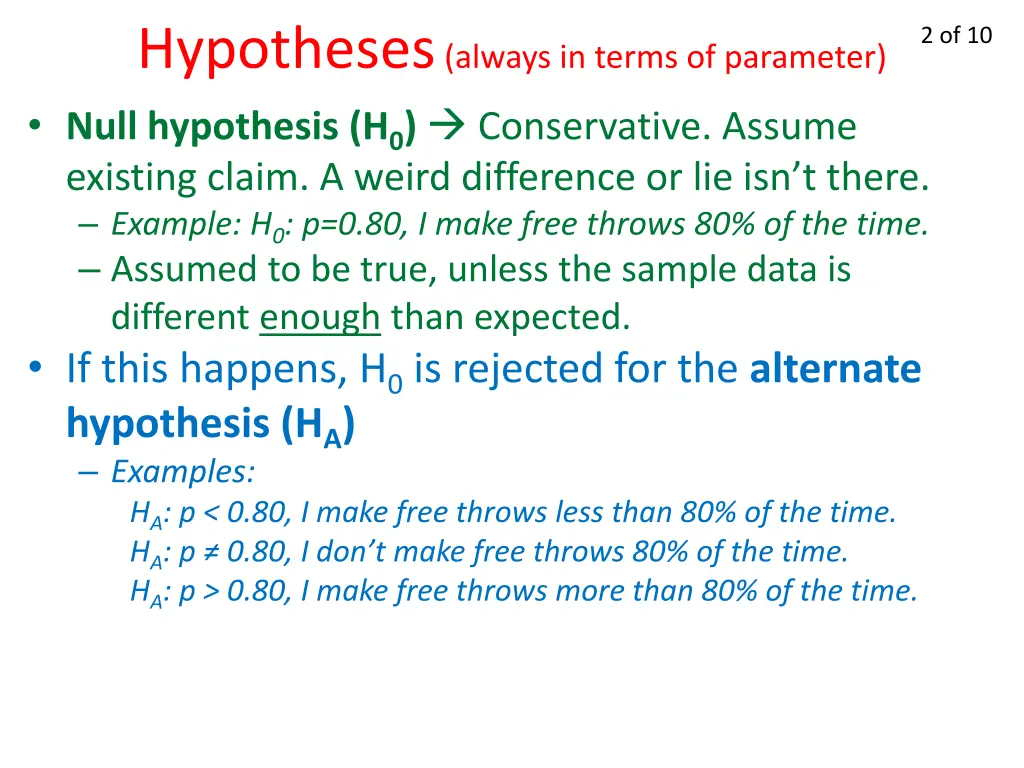 Hypotheses (always in terms of parameter)

2 of 10

• Null hypothesis ($H_0$) → Conservative. Assume existing claim. A weird difference or lie isn't there.
– Example: $H_0$: p=0.80, I make free throws 80% of the time.
– Assumed to be true, unless the sample data is different enough than expected.

• If this happens, $H_0$ is rejected for the alternate hypothesis ($H_A$)
– Examples:
$H_A$: p < 0.80, I make free throws less than 80% of the time.
$H_A$: p ≠ 0.80, I don't make free throws 80% of the time.
$H_A$: p > 0.80, I make free throws more than 80% of the time.